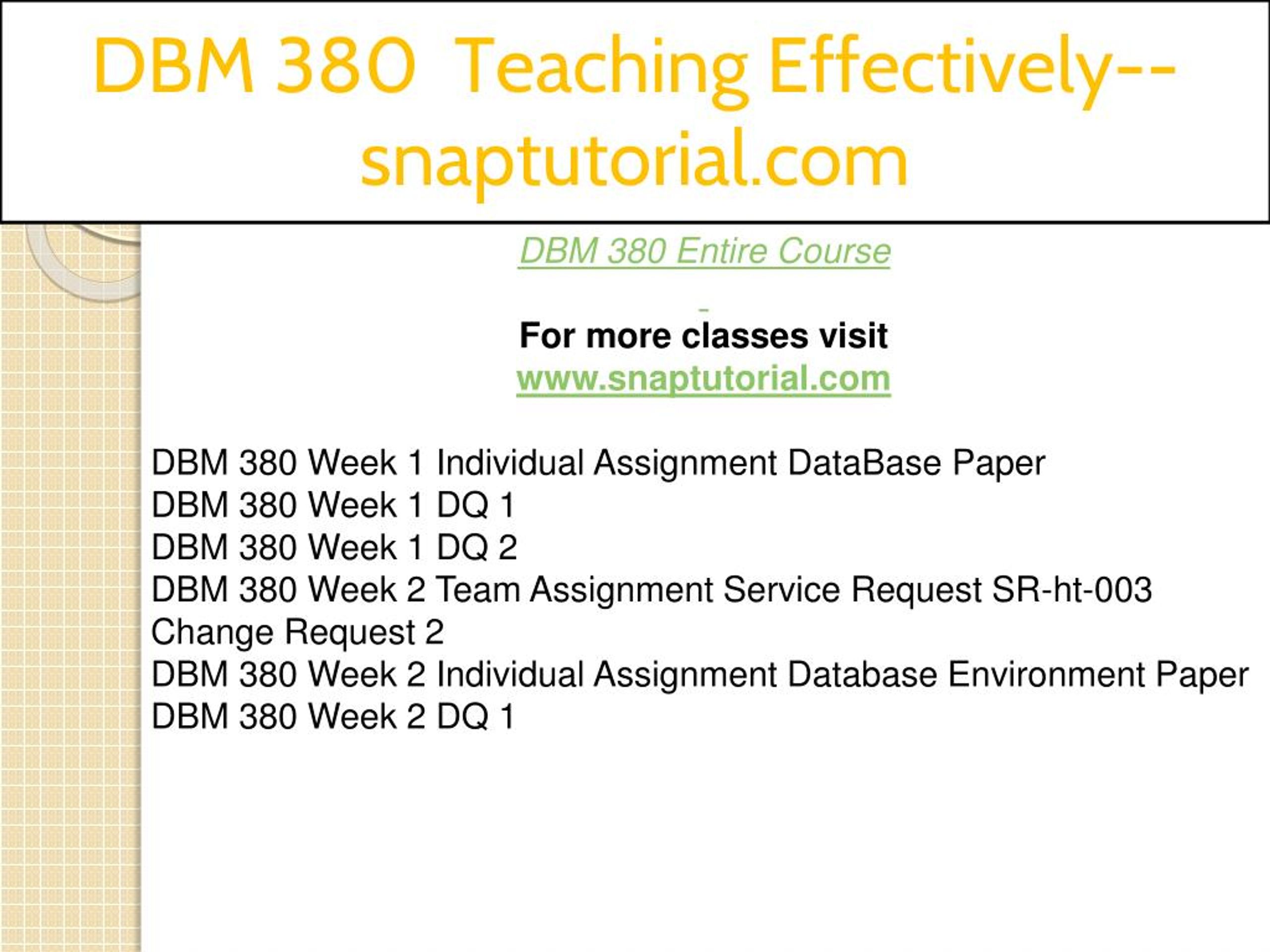 DBM 380 Teaching Effectively--snaptutorial.com

DBM 380 Entire Course

For more classes visit
www.snaptutorial.com

DBM 380 Week 1 Individual Assignment DataBase Paper
DBM 380 Week 1 DQ 1
DBM 380 Week 1 DQ 2
DBM 380 Week 2 Team Assignment Service Request SR-ht-003 Change Request 2
DBM 380 Week 2 Individual Assignment Database Environment Paper
DBM 380 Week 2 DQ 1